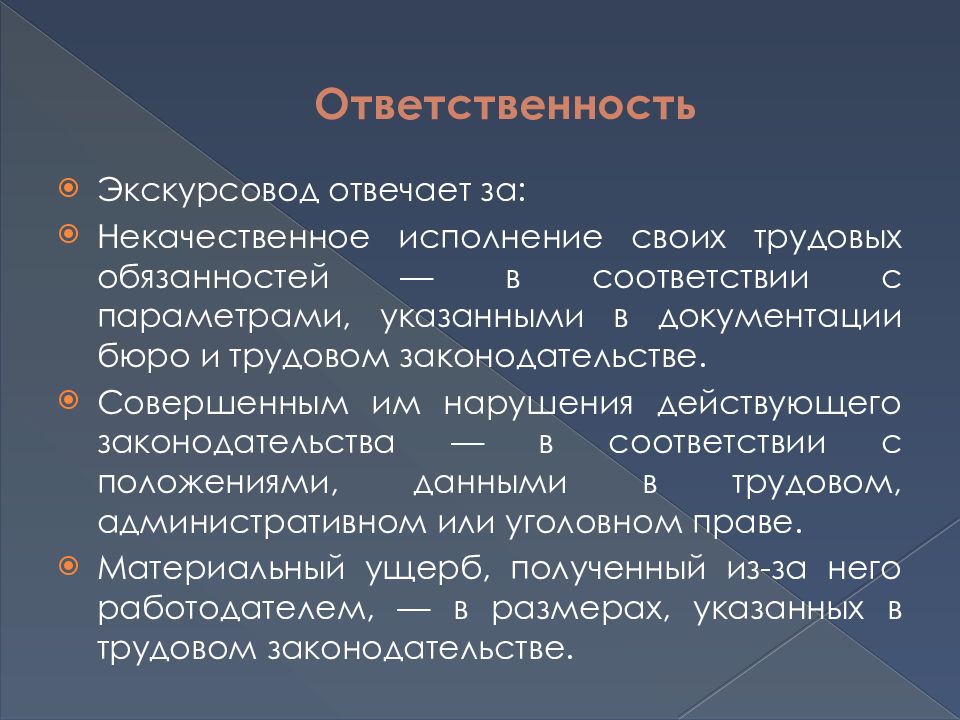 Ответственность

Экскурсовод отвечает за:

Некачественное исполнение своих трудовых обязанностей — в соответствии с параметрами, указанными в документации бюро и трудовом законодательстве.

Совершенным им нарушения действующего законодательства — в соответствии с положениями, данными в трудовом, административном или уголовном праве.

Материальный ущерб, полученный из-за него работодателем, — в размерах, указанных в трудовом законодательстве.